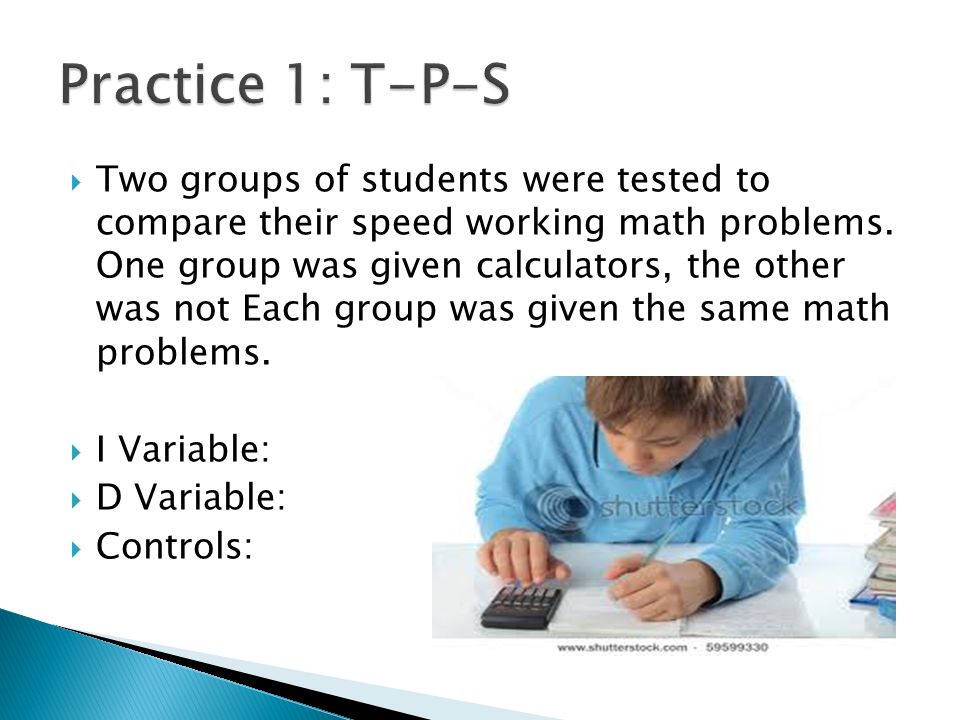 Practice 1: T-P-S

Two groups of students were tested to compare their speed working math problems. One group was given calculators, the other was not Each group was given the same math problems.

I Variable:
D Variable:
Controls:

shutterstock
www.shutterstock.com · 59599330